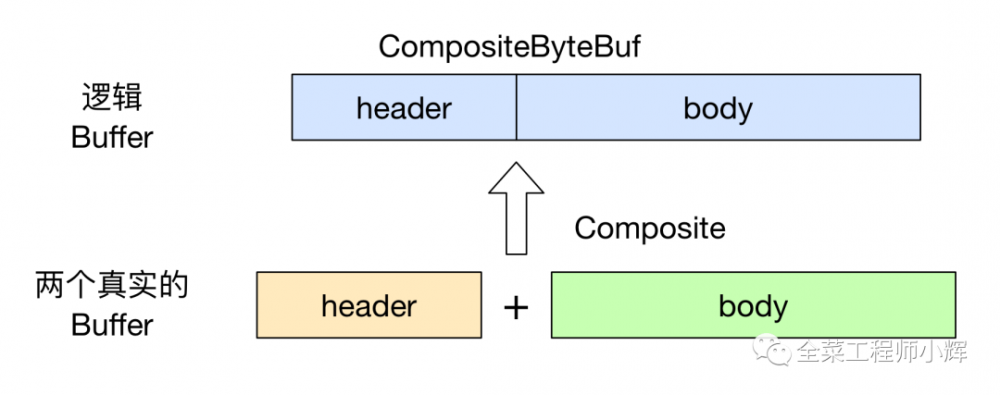 CompositeByteBuf

逻辑 Buffer

header

body

Composite

两个真实的 Buffer

header

+

body

全菜工程师小辉